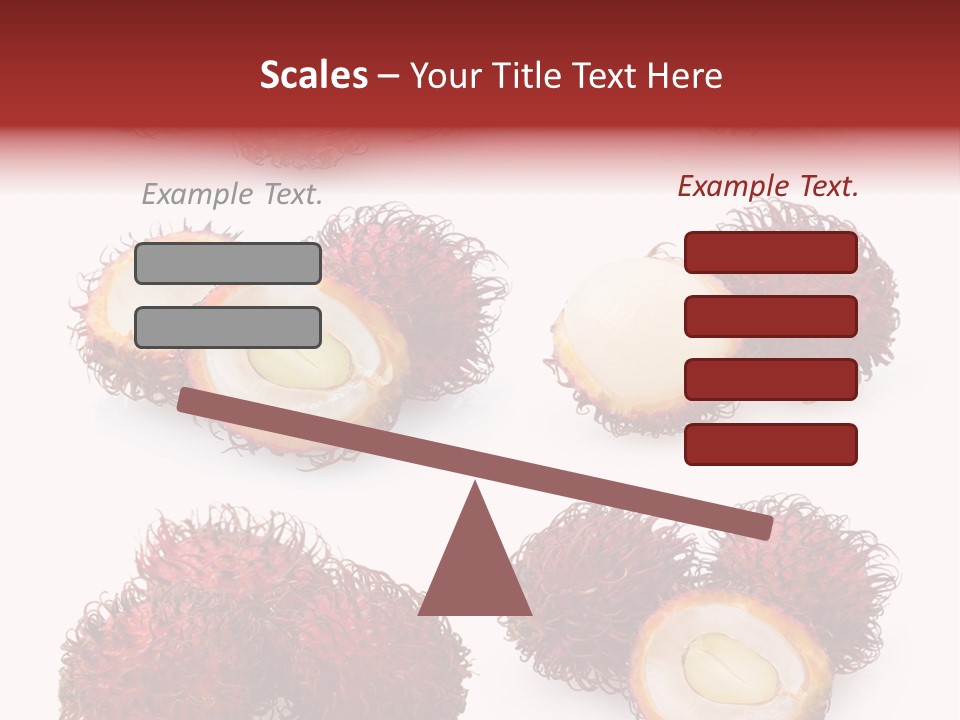 Scales – Your Title Text Here

Example Text.

Example Text.